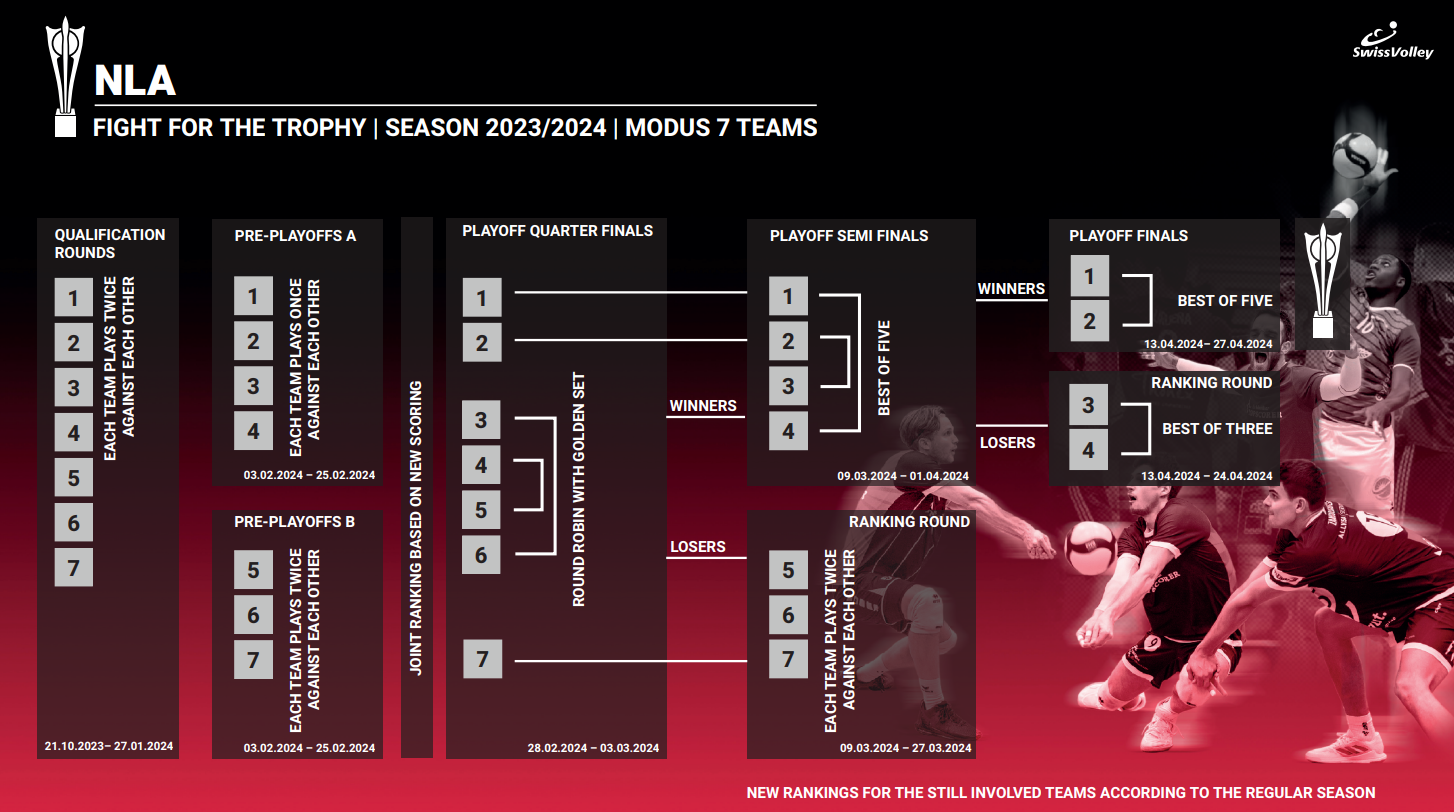 SwissVolley

NLA

FIGHT FOR THE TROPHY | SEASON 2023/2024 | MODUS 7 TEAMS

QUALIFICATION ROUNDS

1
2
3
4
5
6
7

EACH TEAM PLAYS TWICE AGAINST EACH OTHER

21.10.2023– 27.01.2024

PRE-PLAYOFFS A

1
2
3
4

EACH TEAM PLAYS ONCE AGAINST EACH OTHER

03.02.2024 – 25.02.2024

PRE-PLAYOFFS B

5
6
7

EACH TEAM PLAYS TWICE AGAINST EACH OTHER

03.02.2024 – 25.02.2024

JOINT RANKING BASED ON NEW SCORING

PLAYOFF QUARTER FINALS

1
2
3
4
5
6
7

ROUND ROBIN WITH GOLDEN SET

28.02.2024 – 03.03.2024

WINNERS

LOSERS

PLAYOFF SEMI FINALS

1
2
3
4

BEST OF FIVE

09.03.2024 – 01.04.2024

RANKING ROUND

5
6
7

EACH TEAM PLAYS TWICE AGAINST EACH OTHER

09.03.2024 – 27.03.2024

WINNERS

LOSERS

PLAYOFF FINALS

1
2

BEST OF FIVE

13.04.2024– 27.04.2024

RANKING ROUND

3
4

BEST OF THREE

13.04.2024 – 24.04.2024

NEW RANKINGS FOR THE STILL INVOLVED TEAMS ACCORDING TO THE REGULAR SEASON